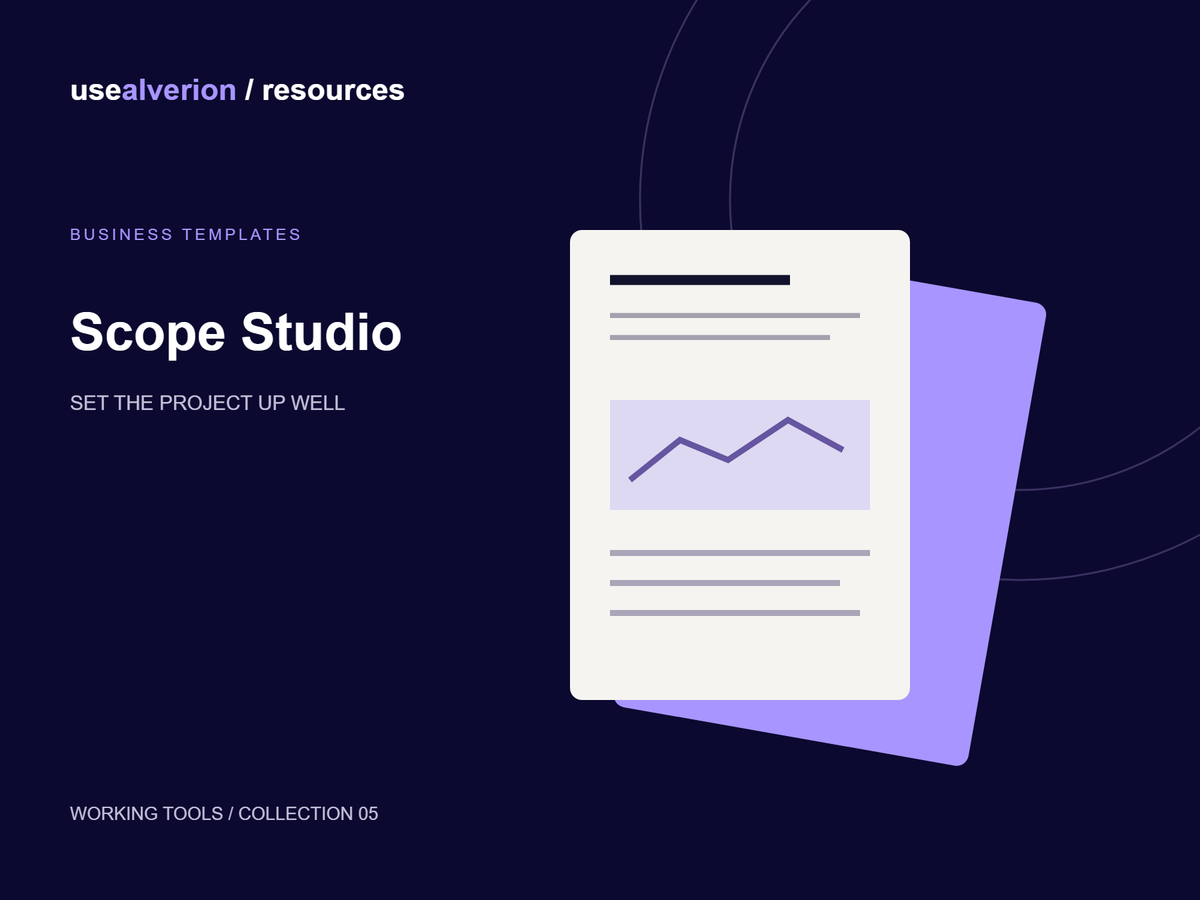 usealverion / resources

BUSINESS TEMPLATES

Scope Studio

SET THE PROJECT UP WELL

WORKING TOOLS / COLLECTION 05